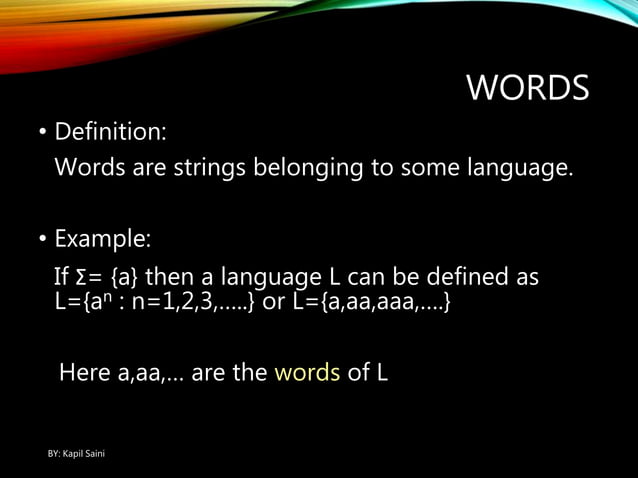 WORDS

• Definition:

Words are strings belonging to some language.

• Example:

If $\Sigma$= {a} then a language L can be defined as L={$a^n$ : n=1,2,3,.....} or L={a,aa,aaa,....}

Here a,aa,... are the words of L

BY: Kapil Saini